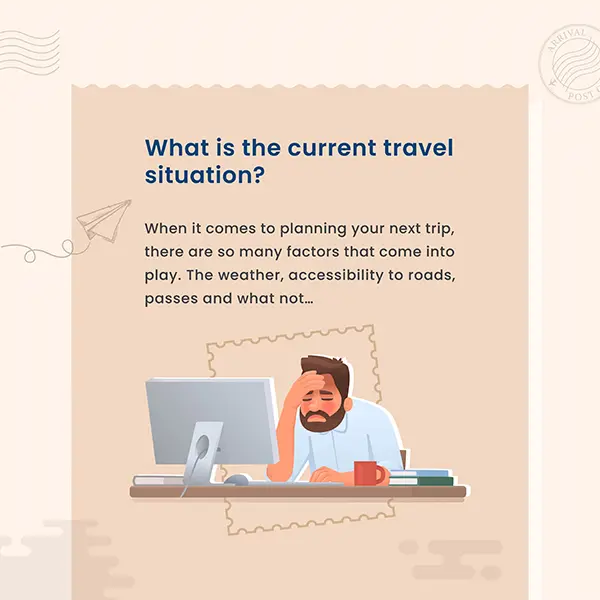 ARRIVAL
POST

What is the current travel situation?

When it comes to planning your next trip, there are so many factors that come into play. The weather, accessibility to roads, passes and what not…